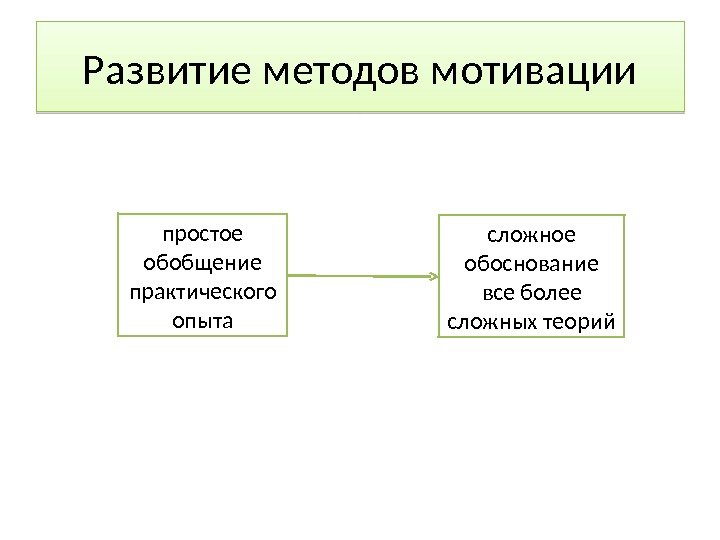 Развитие методов мотивации

простое обобщение практического опыта

сложное обоснование все более сложных теорий